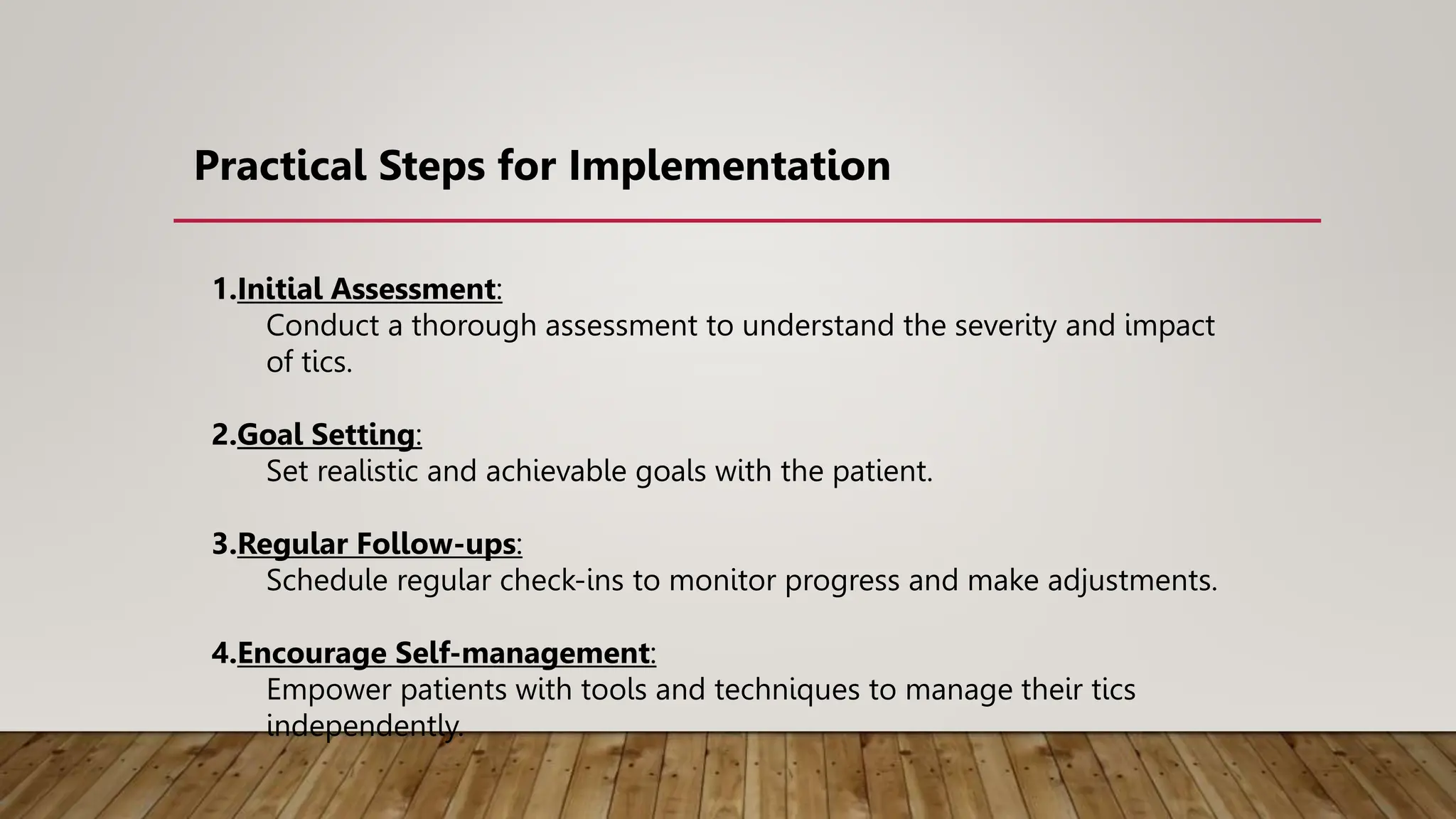 Practical Steps for Implementation

1.Initial Assessment:
Conduct a thorough assessment to understand the severity and impact of tics.

2.Goal Setting:
Set realistic and achievable goals with the patient.

3.Regular Follow-ups:
Schedule regular check-ins to monitor progress and make adjustments.

4.Encourage Self-management:
Empower patients with tools and techniques to manage their tics independently.